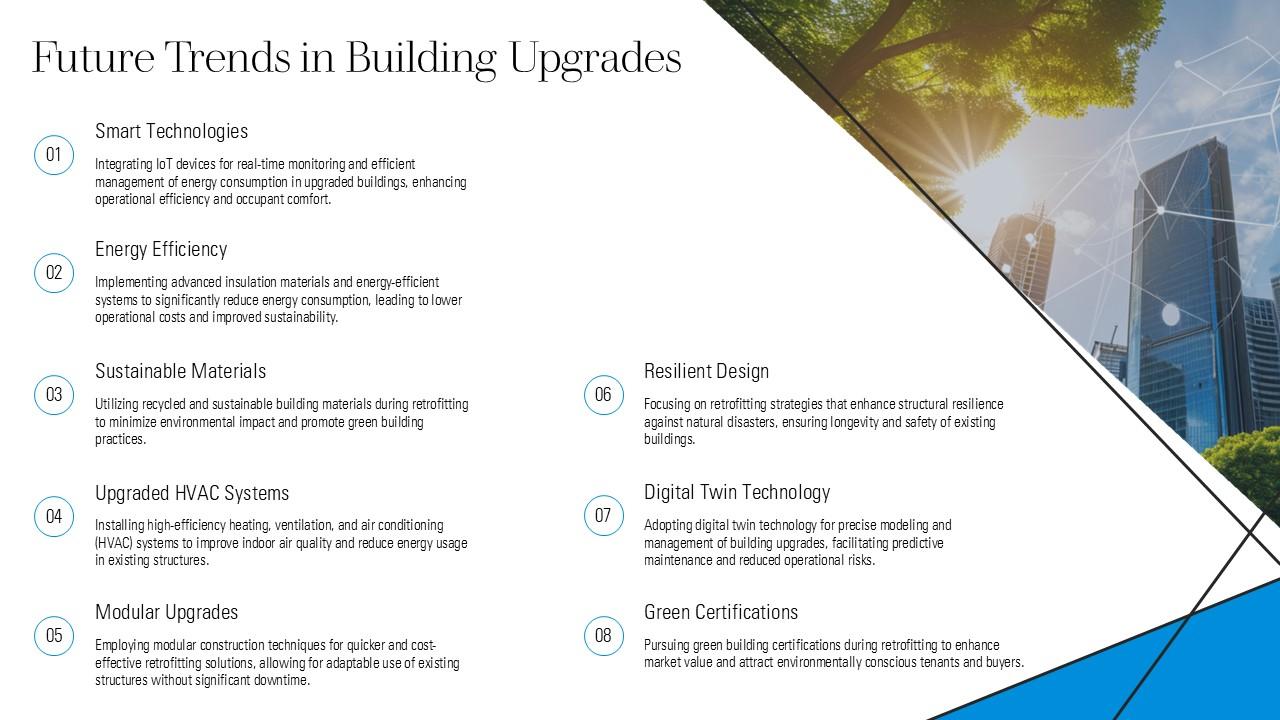 Future Trends in Building Upgrades

01

Smart Technologies

Integrating IoT devices for real-time monitoring and efficient management of energy consumption in upgraded buildings, enhancing operational efficiency and occupant comfort.

02

Energy Efficiency

Implementing advanced insulation materials and energy-efficient systems to significantly reduce energy consumption, leading to lower operational costs and improved sustainability.

03

Sustainable Materials

Utilizing recycled and sustainable building materials during retrofitting to minimize environmental impact and promote green building practices.

04

Upgraded HVAC Systems

Installing high-efficiency heating, ventilation, and air conditioning (HVAC) systems to improve indoor air quality and reduce energy usage in existing structures.

05

Modular Upgrades

Employing modular construction techniques for quicker and cost-effective retrofitting solutions, allowing for adaptable use of existing structures without significant downtime.

06

Resilient Design

Focusing on retrofitting strategies that enhance structural resilience against natural disasters, ensuring longevity and safety of existing buildings.

07

Digital Twin Technology

Adopting digital twin technology for precise modeling and management of building upgrades, facilitating predictive maintenance and reduced operational risks.

08

Green Certifications

Pursuing green building certifications during retrofitting to enhance market value and attract environmentally conscious tenants and buyers.